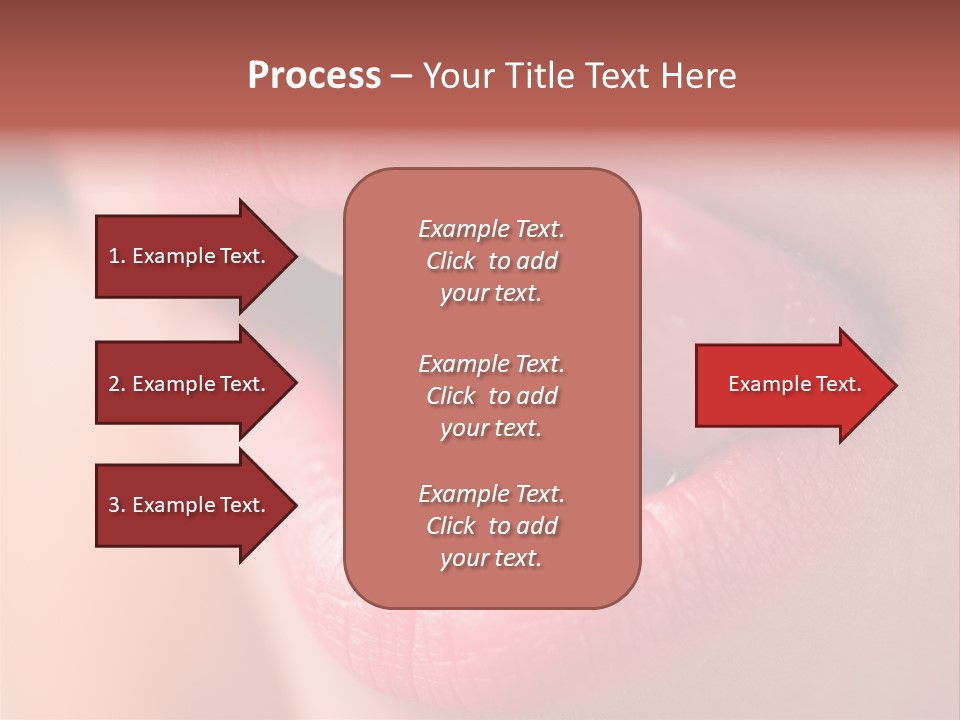 Process – Your Title Text Here

1. Example Text.

2. Example Text.

3. Example Text.

Example Text. Click to add your text.

Example Text. Click to add your text.

Example Text. Click to add your text.

Example Text.